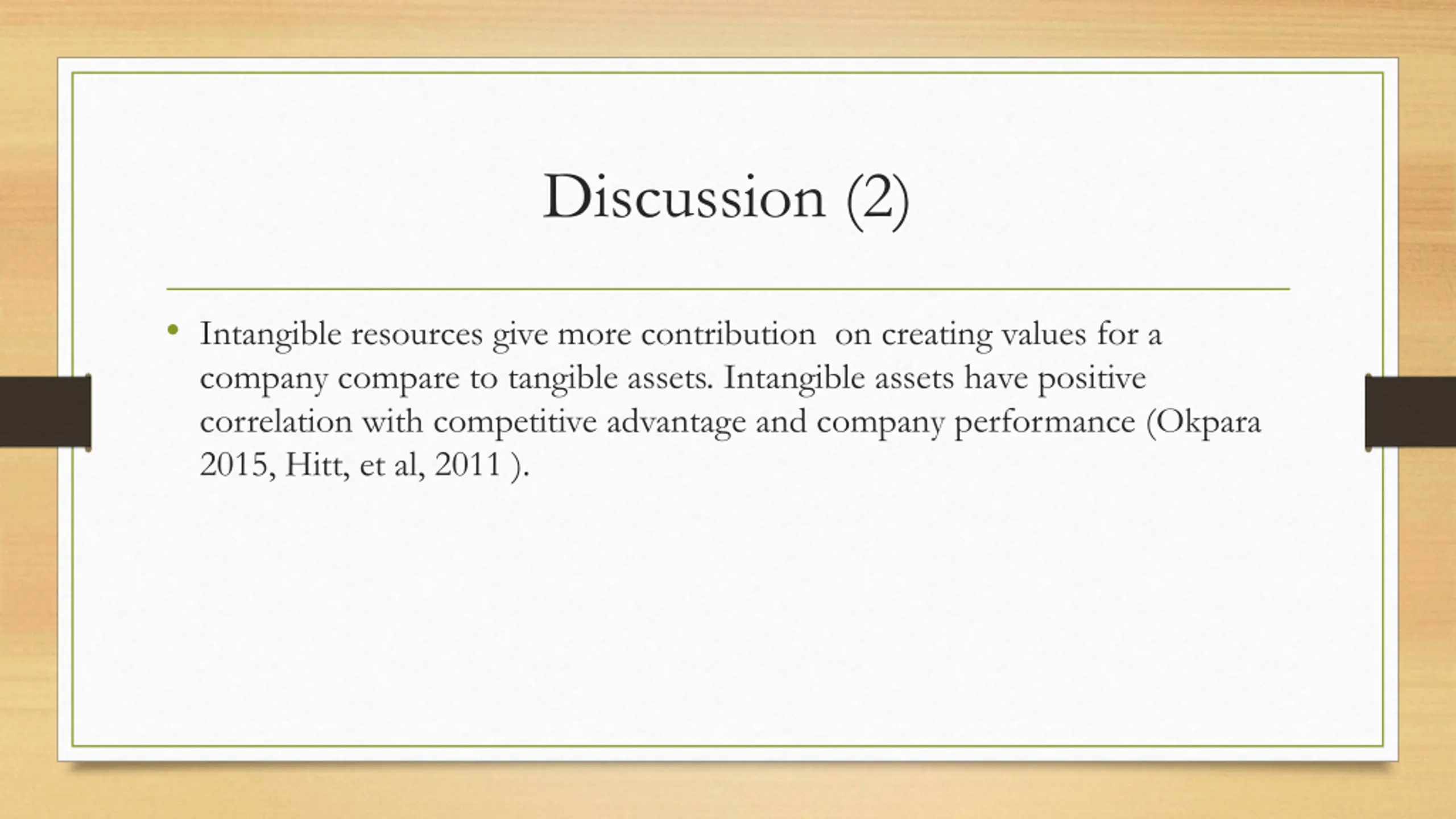 Discussion (2)

• Intangible resources give more contribution on creating values for a company compare to tangible assets. Intangible assets have positive correlation with competitive advantage and company performance (Okpara 2015, Hitt, et al, 2011 ).